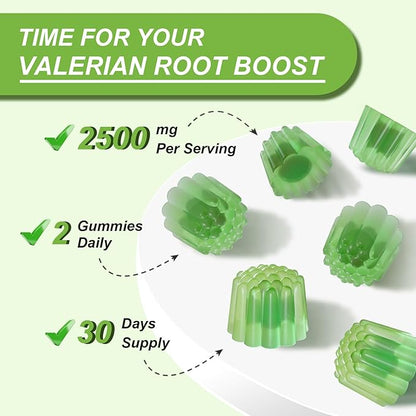 TIME FOR YOUR
VALERIAN ROOT BOOST

2500 mg Per Serving

2 Gummies Daily

30 Days Supply